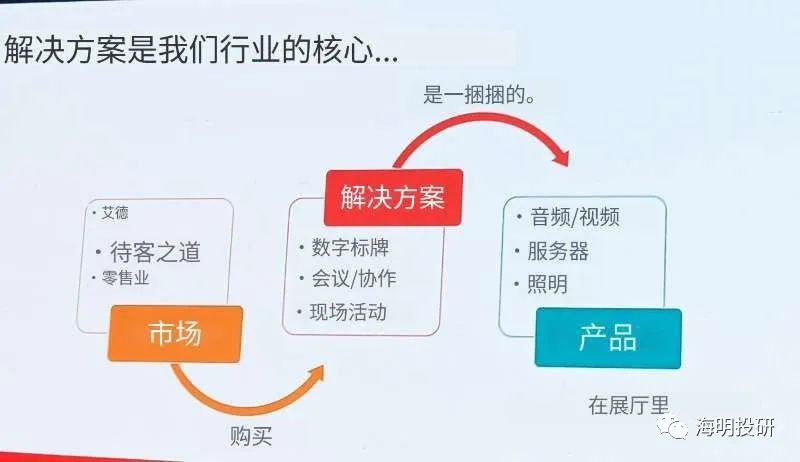 解决方案是我们行业的核心...

是一捆捆的。

• 艾德
• 待客之道
• 零售业

市场

购买

解决方案

• 数字标牌
• 会议/协作
• 现场活动

• 音频/视频
• 服务器
• 照明

产品

在展厅里

海明投研